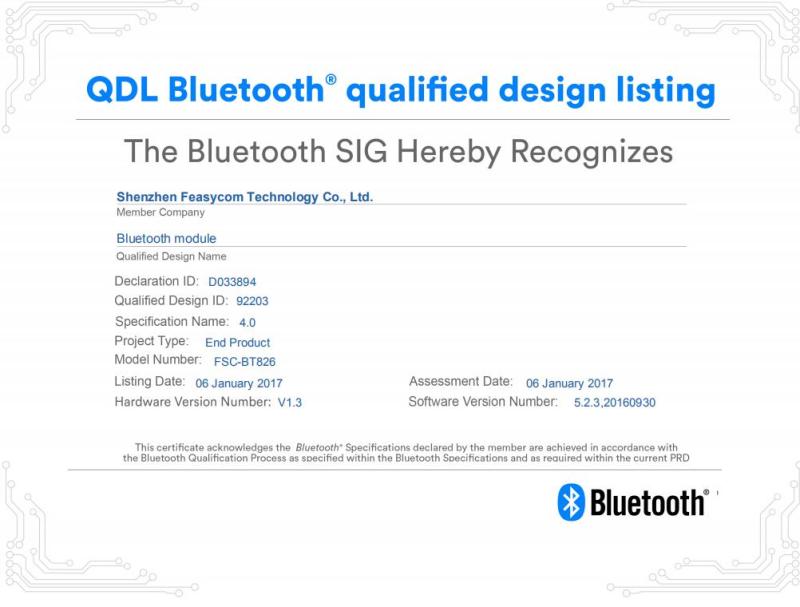 QDL Bluetooth® qualified design listing

The Bluetooth SIG Hereby Recognizes

Shenzhen Feasycom Technology Co., Ltd.
Member Company

Bluetooth module
Qualified Design Name

Declaration ID: D033894
Qualified Design ID: 92203
Specification Name: 4.0
Project Type: End Product
Model Number: FSC-BT826
Listing Date: 06 January 2017
Hardware Version Number: V1.3

Assessment Date: 06 January 2017
Software Version Number: 5.2.3,20160930

This certificate acknowledges the Bluetooth® Specifications declared by the member are achieved in accordance with the Bluetooth Qualification Process as specified within the Bluetooth Specifications and as required within the current PRD

Bluetooth®